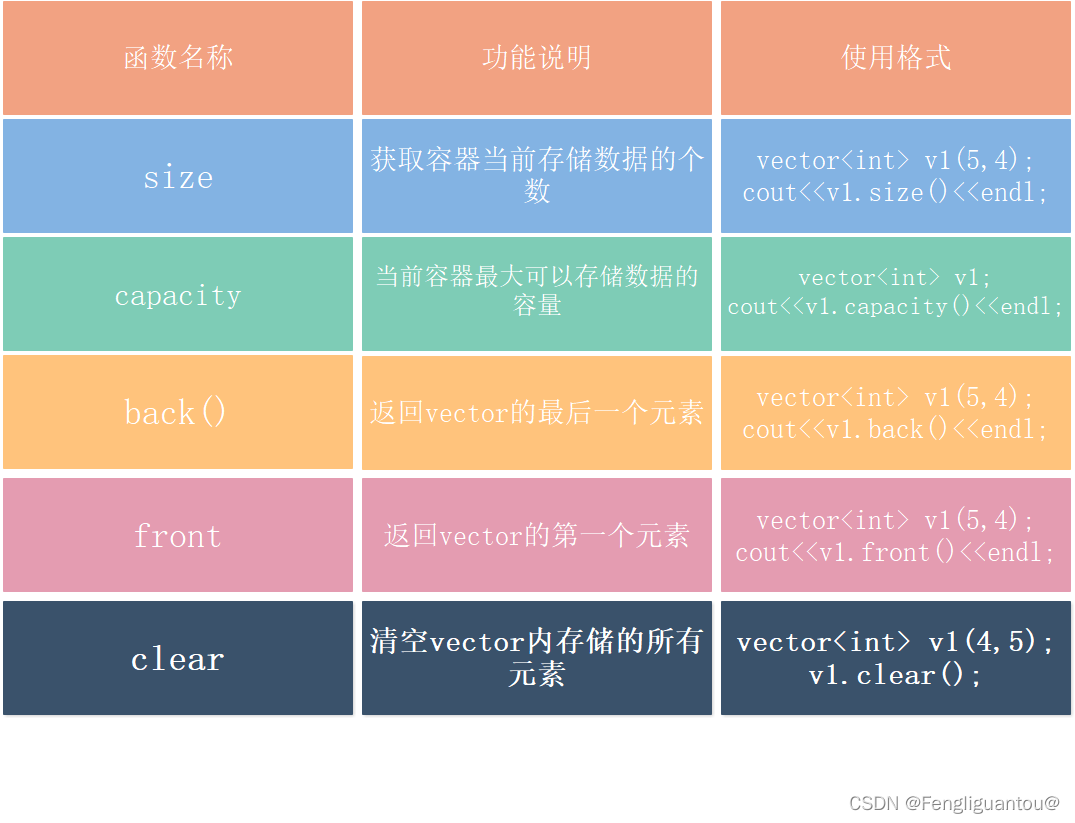 | 函数名称 | 功能说明 | 使用格式 |
|---|---|---|
| size | 获取容器当前存储数据的个数 | vector<int> v1(5,4); cout<<v1.size()<<endl; |
| capacity | 当前容器最大可以存储数据的容量 | vector<int> v1; cout<<v1.capacity()<<endl; |
| back() | 返回vector的最后一个元素 | vector<int> v1(5,4); cout<<v1.back()<<endl; |
| front | 返回vector的第一个元素 | vector<int> v1(5,4); cout<<v1.front()<<endl; |
| clear | 清空vector内存储的所有元素 | vector<int> v1(4,5); v1.clear(); |

CSDN @Fengliguantou@